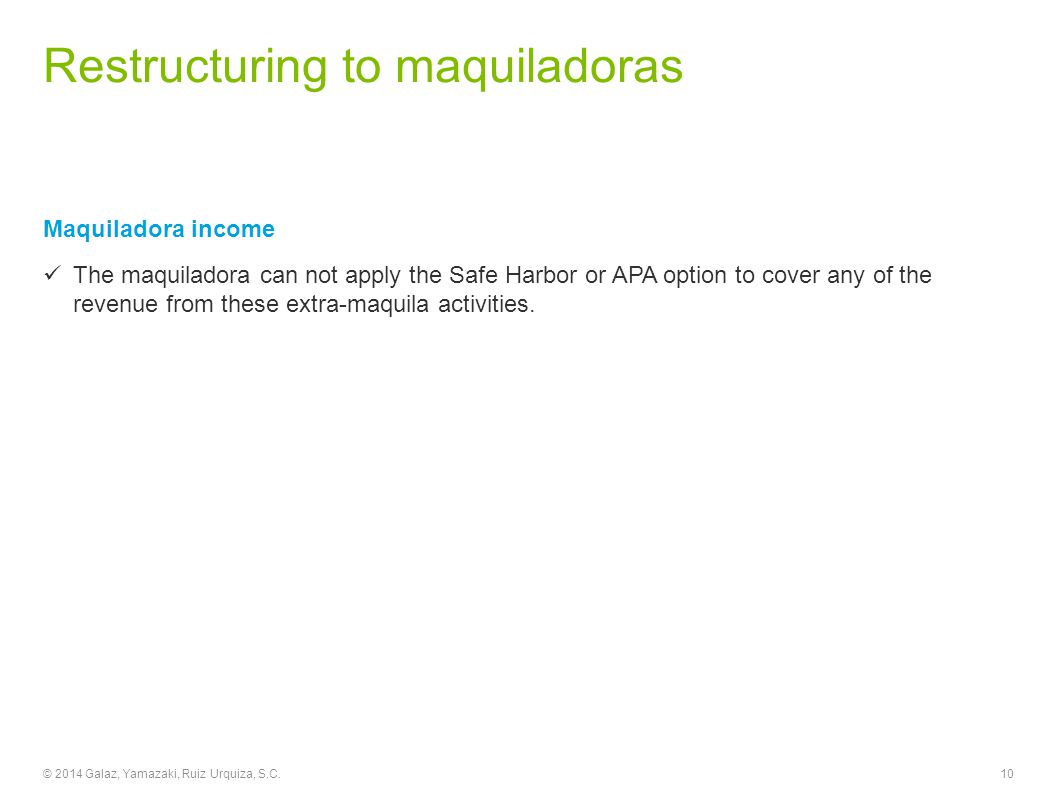 Restructuring to maquiladoras

Maquiladora income

✓ The maquiladora can not apply the Safe Harbor or APA option to cover any of the revenue from these extra-maquila activities.

© 2014 Galaz, Yamazaki, Ruiz Urquiza, S.C.

10